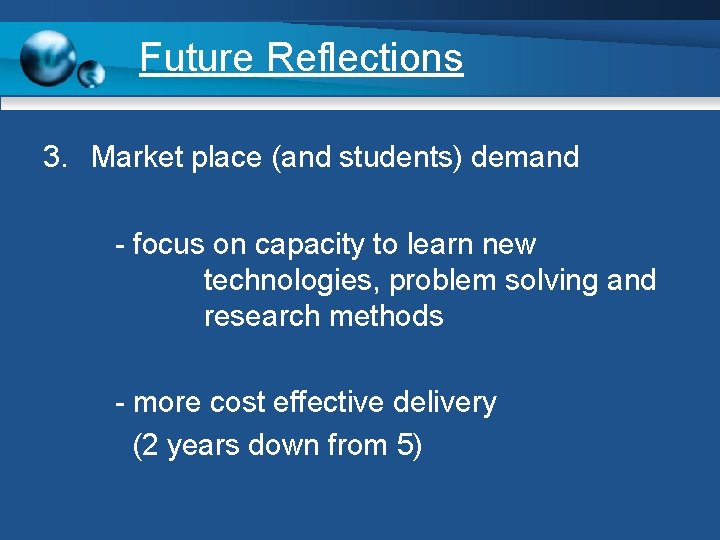 Future Reflections

3. Market place (and students) demand

- focus on capacity to learn new technologies, problem solving and research methods

- more cost effective delivery
(2 years down from 5)